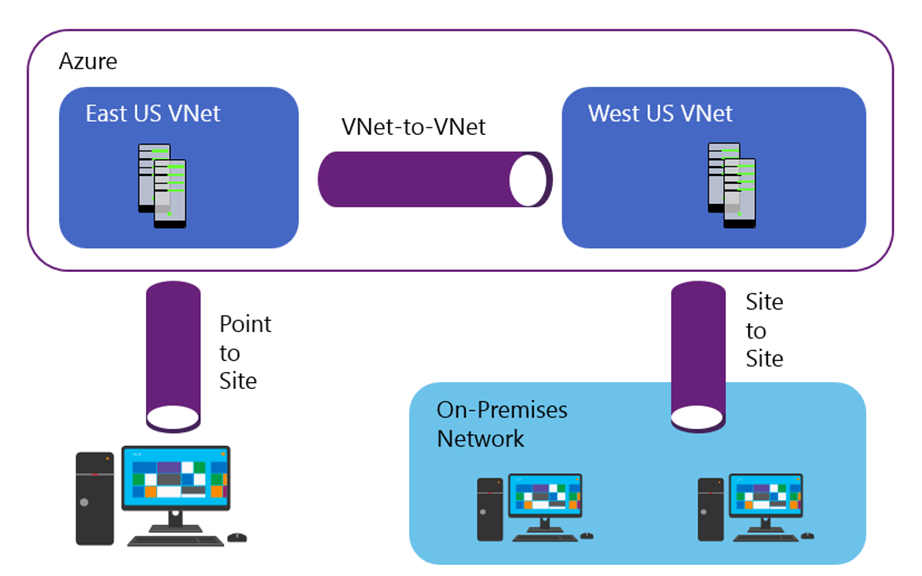 Azure

East US VNet

VNet-to-VNet

West US VNet

Point to Site

Site to Site

On-Premises Network